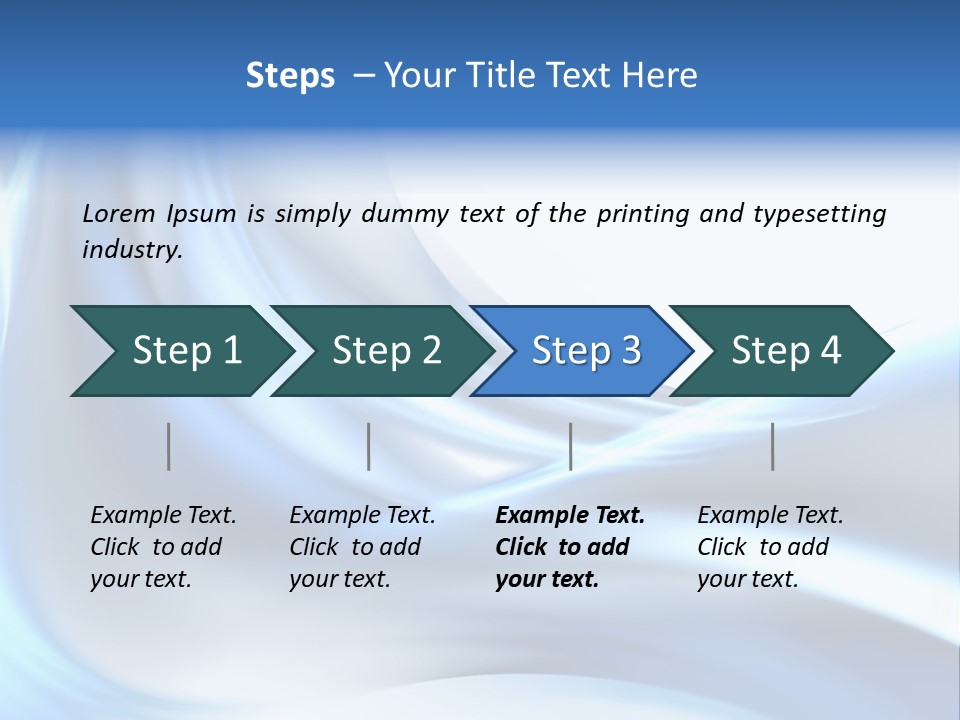 Steps – Your Title Text Here

Lorem Ipsum is simply dummy text of the printing and typesetting industry.

Step 1

Step 2

Step 3

Step 4

Example Text. Click to add your text.

Example Text. Click to add your text.

Example Text. Click to add your text.

Example Text. Click to add your text.